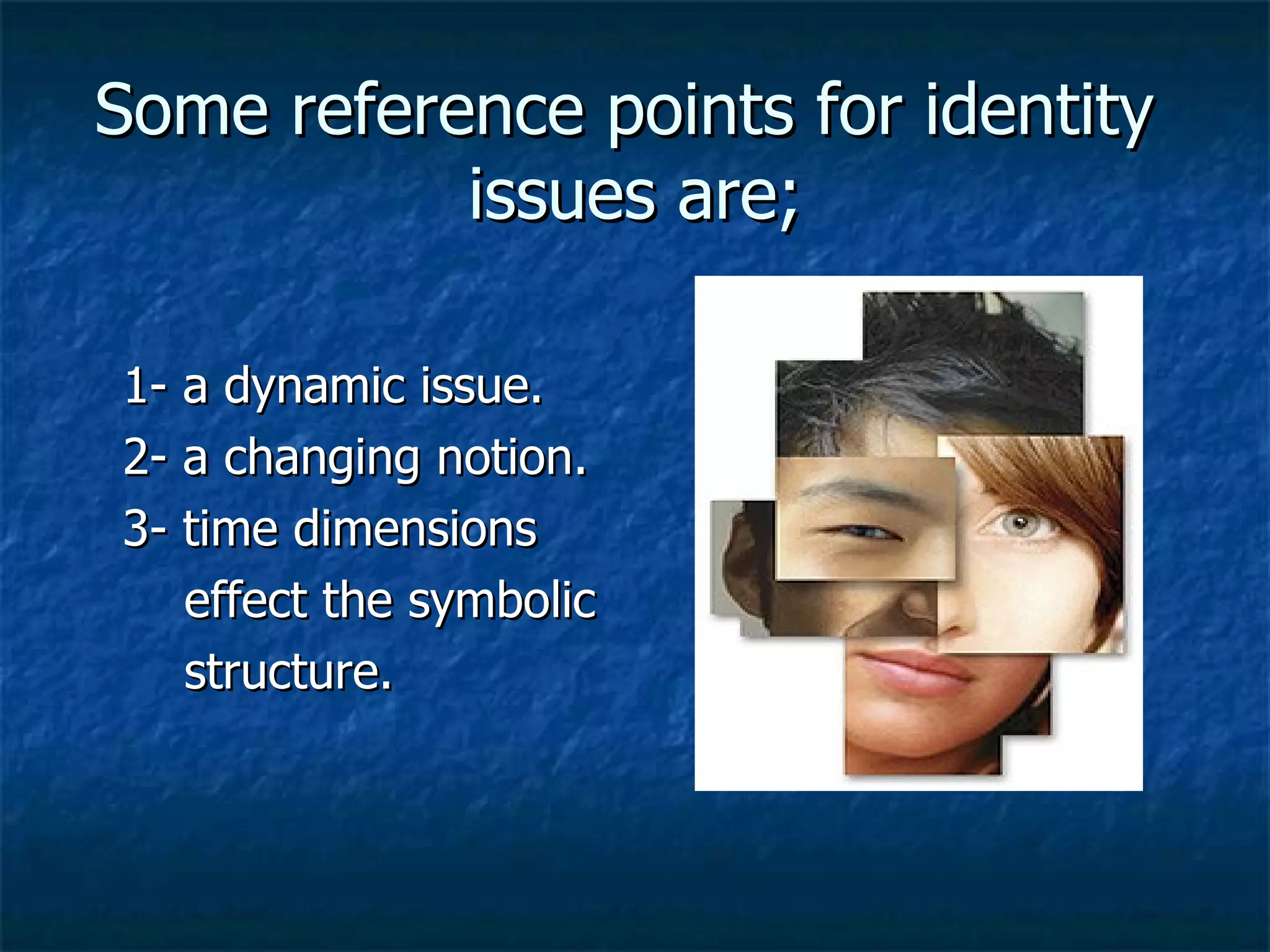 Some reference points for identity issues are;

1- a dynamic issue.
2- a changing notion.
3- time dimensions effect the symbolic structure.